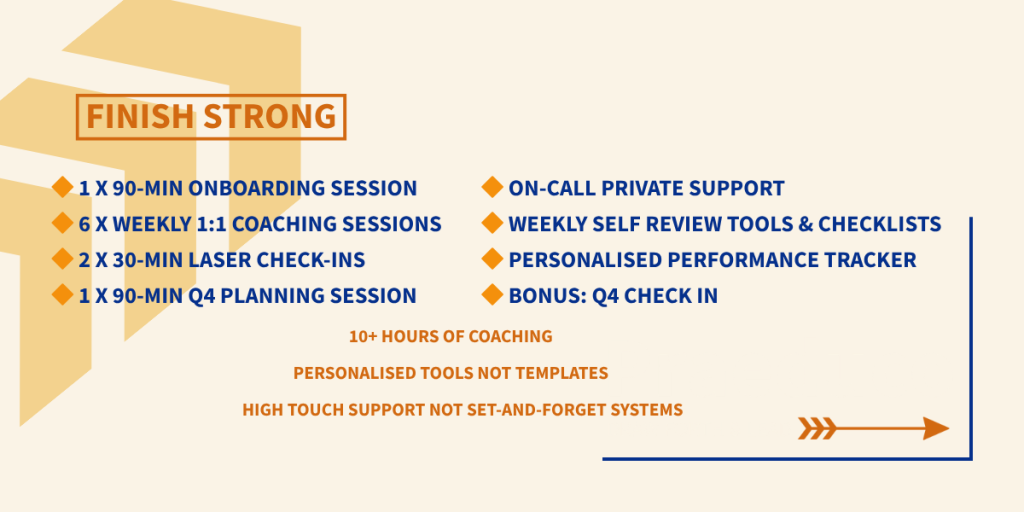 FINISH STRONG

1 X 90-MIN ONBOARDING SESSION
6 X WEEKLY 1:1 COACHING SESSIONS
2 X 30-MIN LASER CHECK-INS
1 X 90-MIN Q4 PLANNING SESSION

ON-CALL PRIVATE SUPPORT
WEEKLY SELF REVIEW TOOLS & CHECKLISTS
PERSONALISED PERFORMANCE TRACKER
BONUS: Q4 CHECK IN

10+ HOURS OF COACHING

PERSONALISED TOOLS NOT TEMPLATES

HIGH TOUCH SUPPORT NOT SET-AND-FORGET SYSTEMS